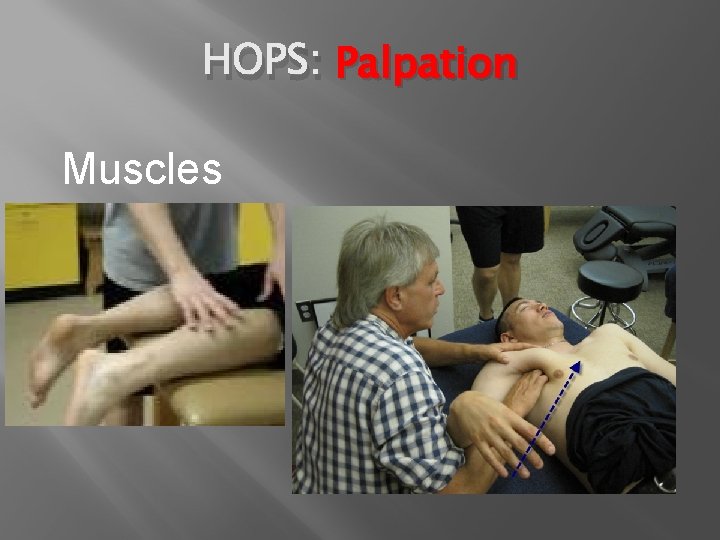 HOPS: Palpation

Muscles